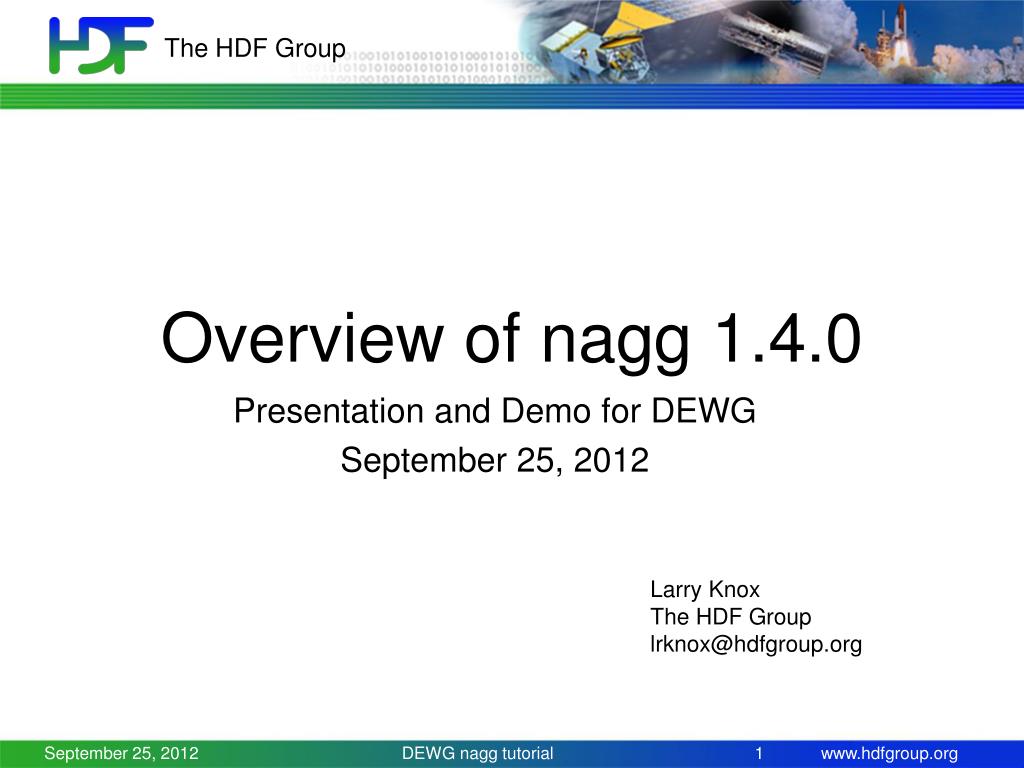 HDF The HDF Group

Overview of nagg 1.4.0

Presentation and Demo for DEWG

September 25, 2012

Larry Knox
The HDF Group
lrknox@hdfgroup.org

September 25, 2012 DEWG nagg tutorial 1 www.hdfgroup.org